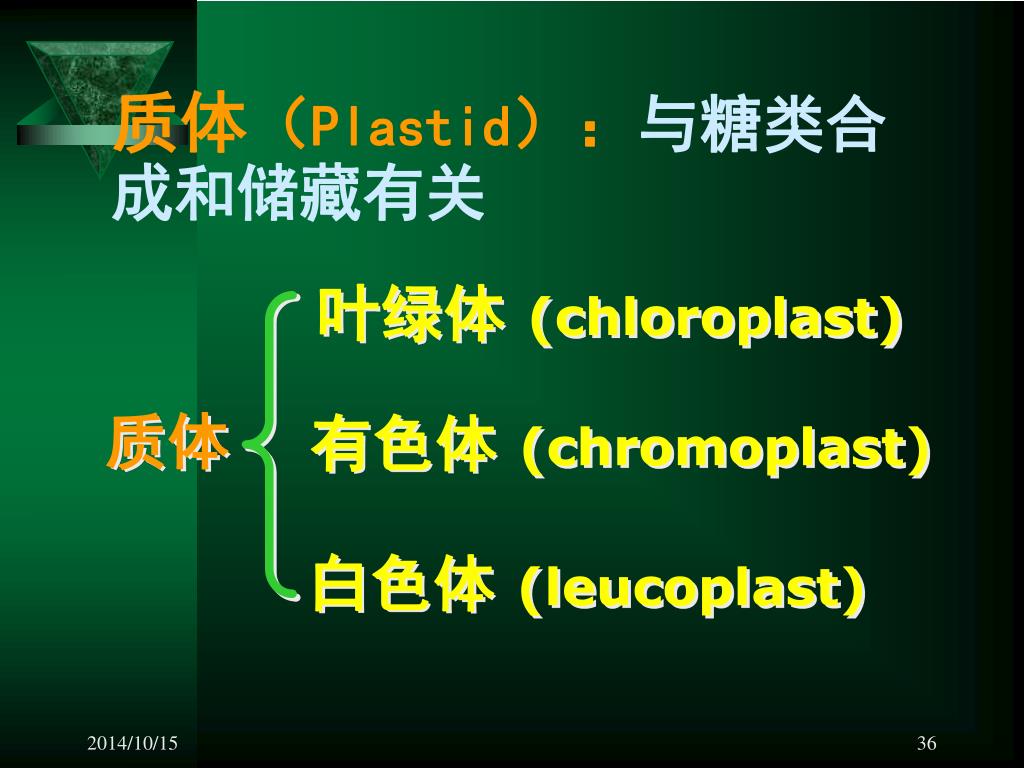 质体（Plastid）：与糖类合成和储藏有关

质体

叶绿体 (chloroplast)

有色体 (chromoplast)

白色体 (leucoplast)

2014/10/15

36